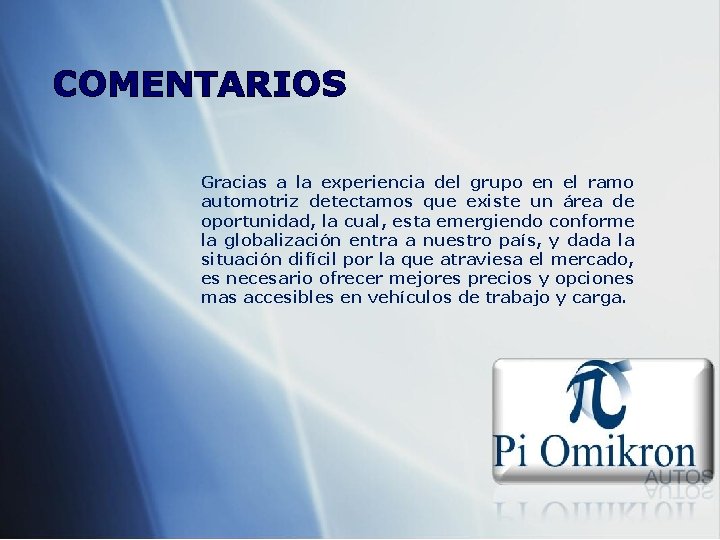 COMENTARIOS

Gracias a la experiencia del grupo en el ramo automotriz detectamos que existe un área de oportunidad, la cual, esta emergiendo conforme la globalización entra a nuestro país, y dada la situación difícil por la que atraviesa el mercado, es necesario ofrecer mejores precios y opciones mas accesibles en vehículos de trabajo y carga.

$\pi$
Pi Omikron
AUTOS